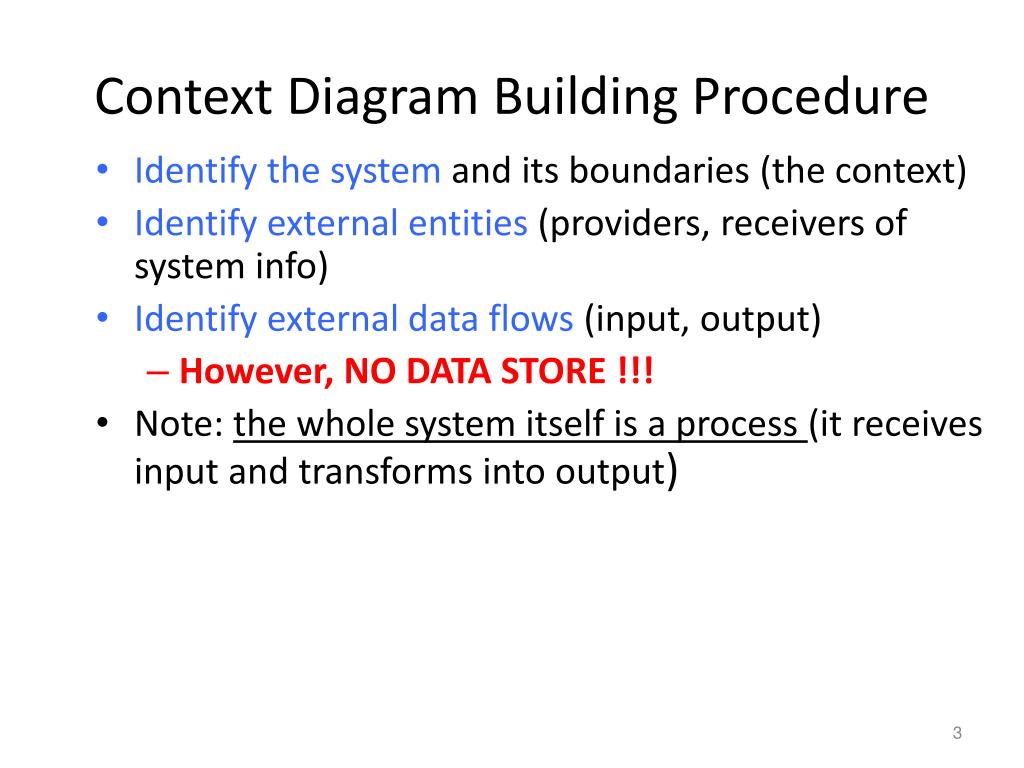 Context Diagram Building Procedure

• Identify the system and its boundaries (the context)
• Identify external entities (providers, receivers of system info)
• Identify external data flows (input, output)
– However, NO DATA STORE !!!
• Note: the whole system itself is a process (it receives input and transforms into output)

3